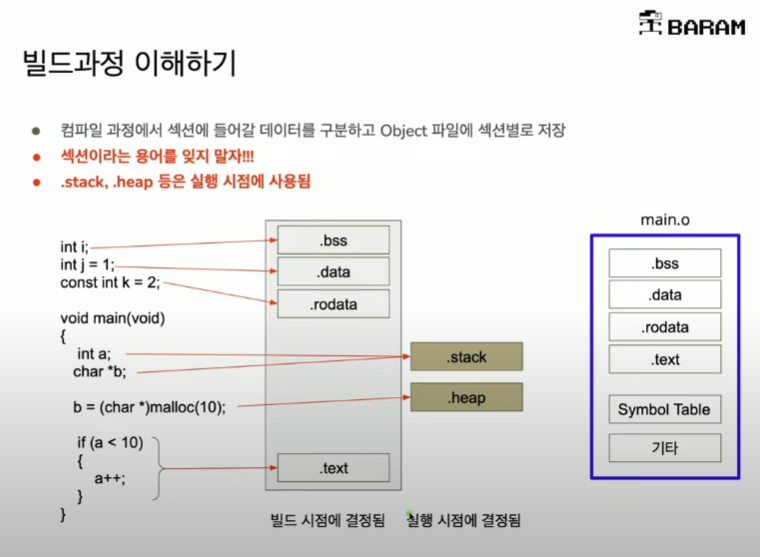 BARAM

빌드과정 이해하기

● 컴파일 과정에서 섹션에 들어갈 데이터를 구분하고 Object 파일에 섹션별로 저장
● 섹션이라는 용어를 잊지 말자!!!
● .stack, .heap 등은 실행 시점에 사용됨

int i;
int j = 1;
const int k = 2;

void main(void)
{
int a;
char *b;

b = (char *)malloc(10);

if (a < 10)
{
a++;
}
}

.bss
.data
.rodata
.stack
.heap
.text

빌드 시점에 결정됨 실행 시점에 결정됨

main.o
.bss
.data
.rodata
.text
Symbol Table
기타